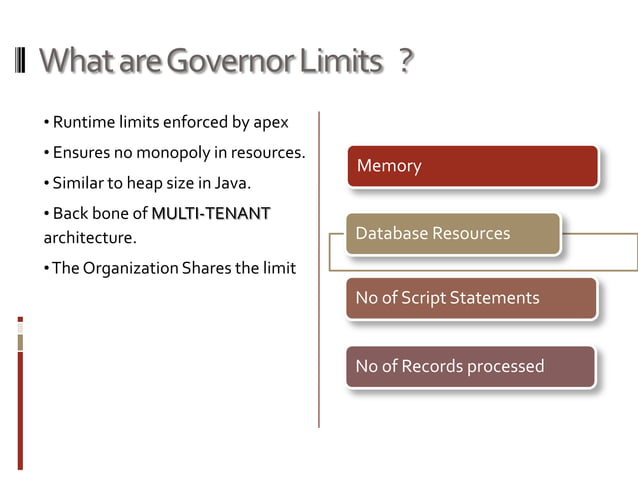 What are Governor Limits ?

• Runtime limits enforced by apex

• Ensures no monopoly in resources.

• Similar to heap size in Java.

• Back bone of MULTI-TENANT architecture.

• The Organization Shares the limit

Memory

Database Resources

No of Script Statements

No of Records processed